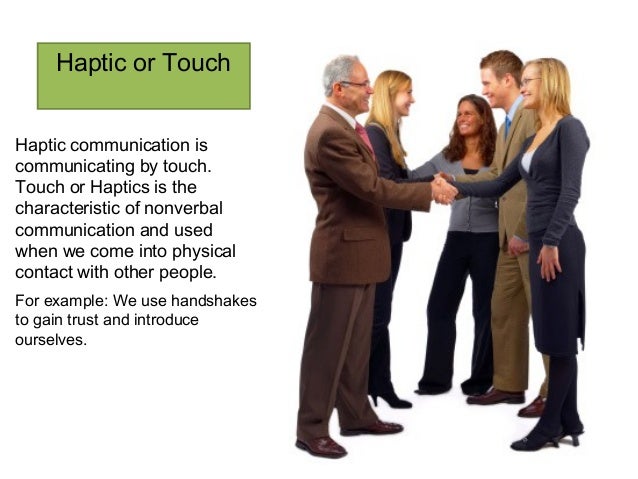 Haptic or Touch

Haptic communication is communicating by touch. Touch or Haptics is the characteristic of nonverbal communication and used when we come into physical contact with other people.

For example: We use handshakes to gain trust and introduce ourselves.